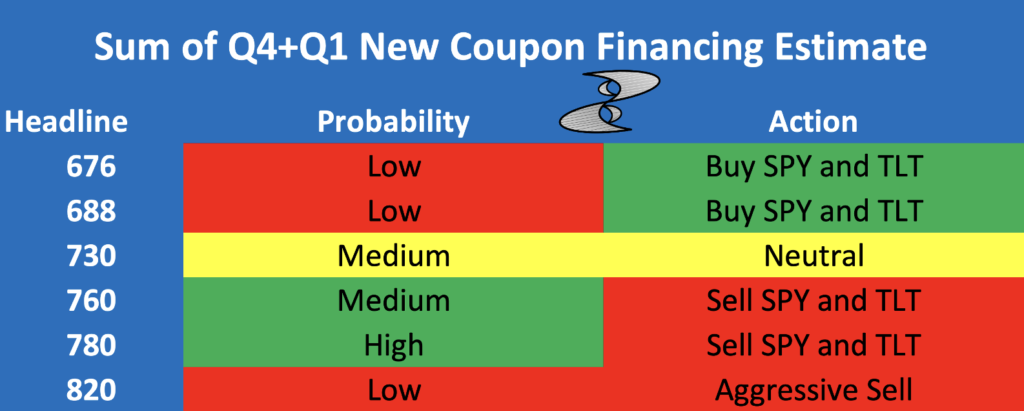 Sum of Q4+Q1 New Coupon Financing Estimate

| Headline | Probability | Action |
|---|---|---|
| 676 | Low | Buy SPY and TLT |
| 688 | Low | Buy SPY and TLT |
| 730 | Medium | Neutral |
| 760 | Medium | Sell SPY and TLT |
| 780 | High | Sell SPY and TLT |
| 820 | Low | Aggressive Sell |